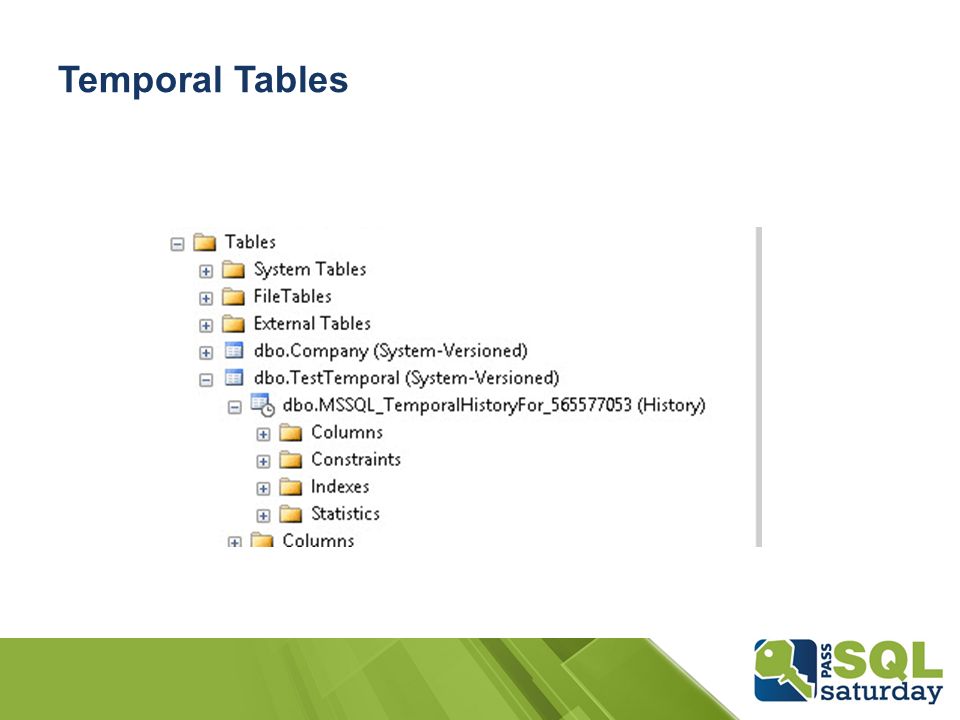 Temporal Tables

Tables
System Tables
FileTables
External Tables
dbo.Company (System-Versioned)
dbo.TestTemporal (System-Versioned)
dbo.MSSQL_TemporalHistoryFor_565577053 (History)
Columns
Constraints
Indexes
Statistics
Columns

PASS SQL saturday